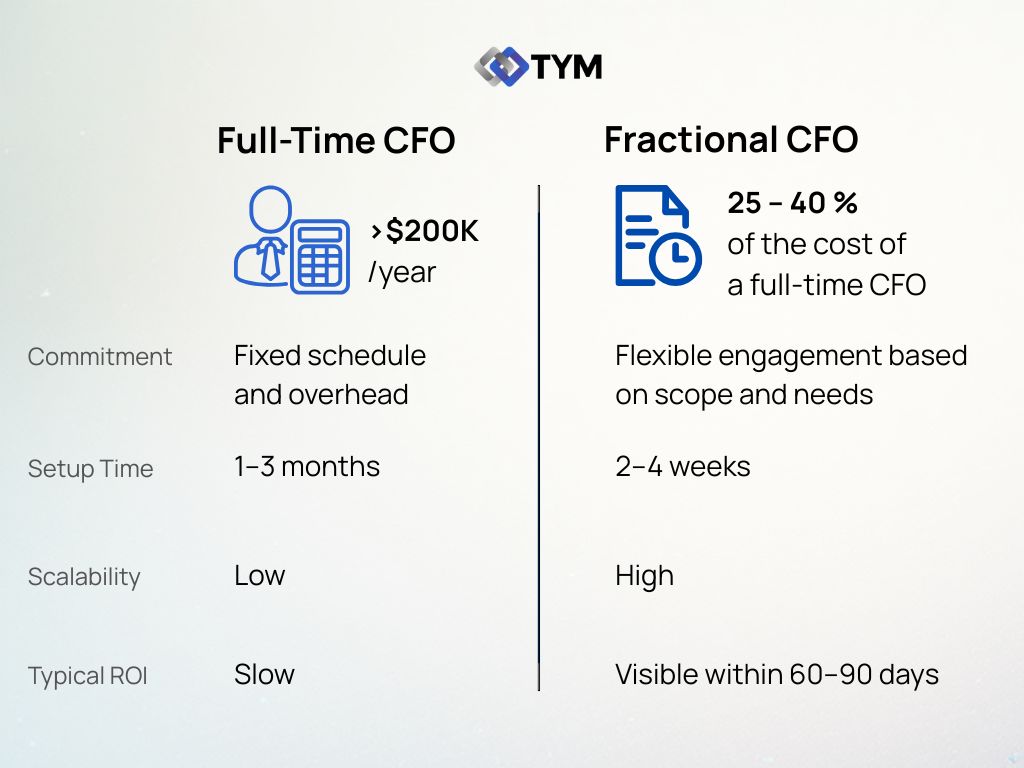 TYM

| | Full-Time CFO | Fractional CFO |
|---|---|---|
| | >$200K /year | 25 – 40 % of the cost of a full-time CFO |
| Commitment | Fixed schedule and overhead | Flexible engagement based on scope and needs |
| Setup Time | 1–3 months | 2–4 weeks |
| Scalability | Low | High |
| Typical ROI | Slow | Visible within 60–90 days |